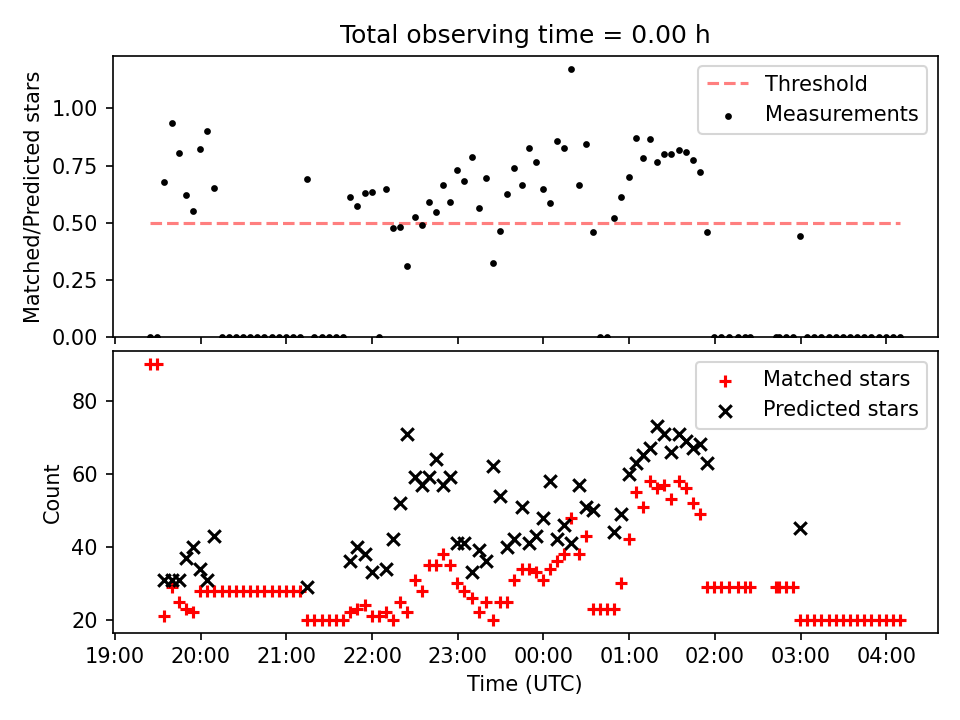 Total observing time = 0.00 h

Matched/Predicted stars

1.00
0.75
0.50
0.25
0.00

Threshold
Measurements

Count

80
60
40
20

Matched stars
Predicted stars

19:00
20:00
21:00
22:00
23:00
00:00
01:00
02:00
03:00
04:00

Time (UTC)